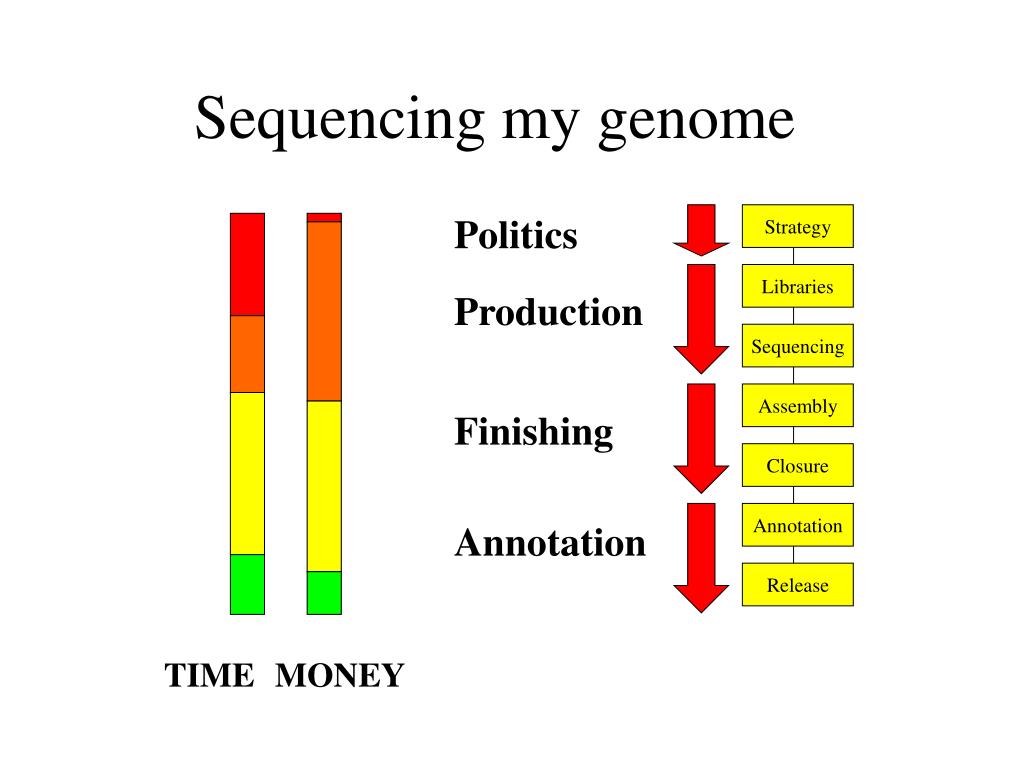 Sequencing my genome

Politics

Production

Finishing

Annotation

Strategy

Libraries

Sequencing

Assembly

Closure

Annotation

Release

TIME MONEY